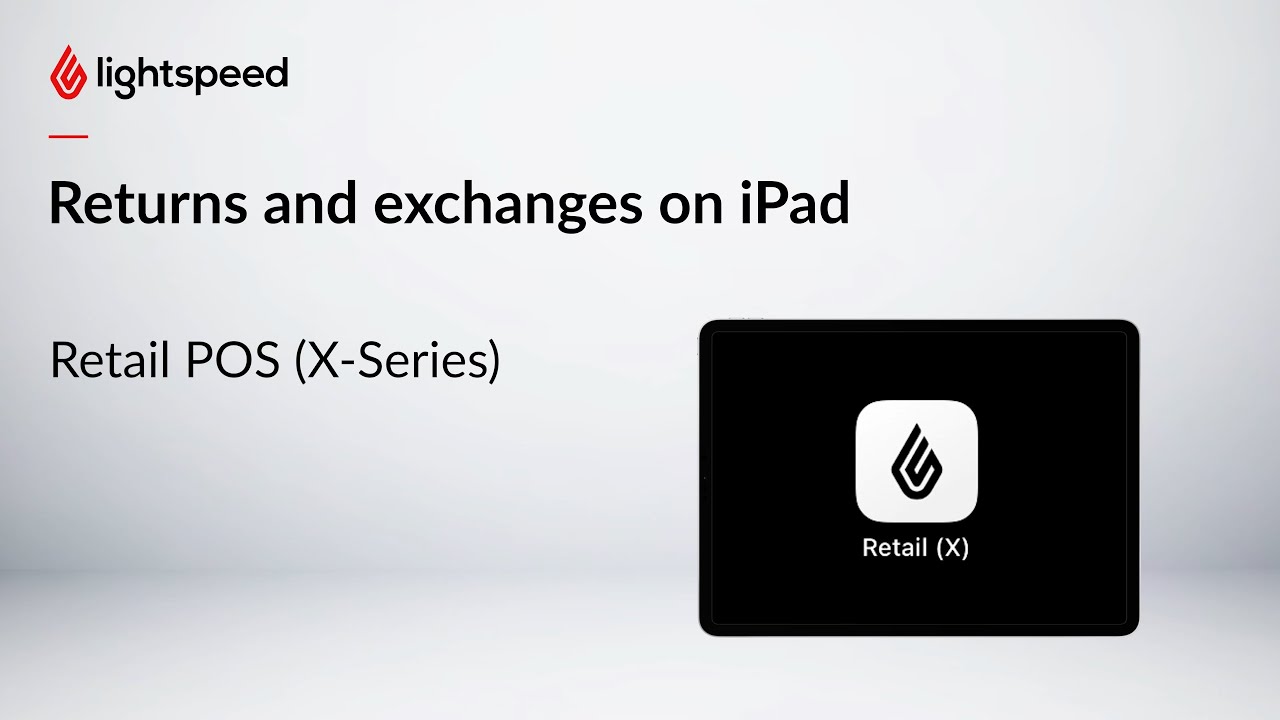 lightspeed

Returns and exchanges on iPad

Retail POS (X-Series)

Retail (X)